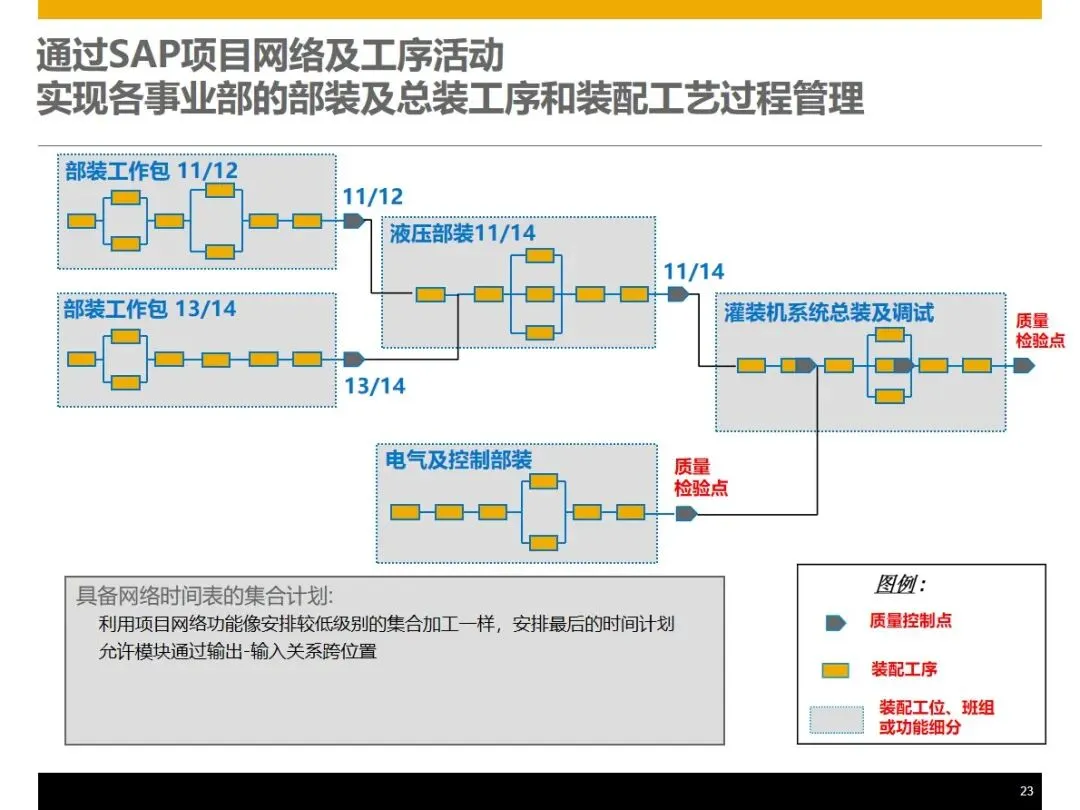 通过SAP项目网络及工序活动
实现各事业部的部装及总装工序和装配工艺过程管理

部装工作包 11/12

11/12

液压部装11/14

11/14

部装工作包 13/14

13/14

灌装机系统总装及调试

质量
检验点

电气及控制部装

质量
检验点

具备网络时间表的集合计划:
利用项目网络功能像安排较低级别的集合加工一样，安排最后的时间计划
允许模块通过输出-输入关系跨位置

图例：
质量控制点
装配工序
装配工位、班组
或功能细分

23